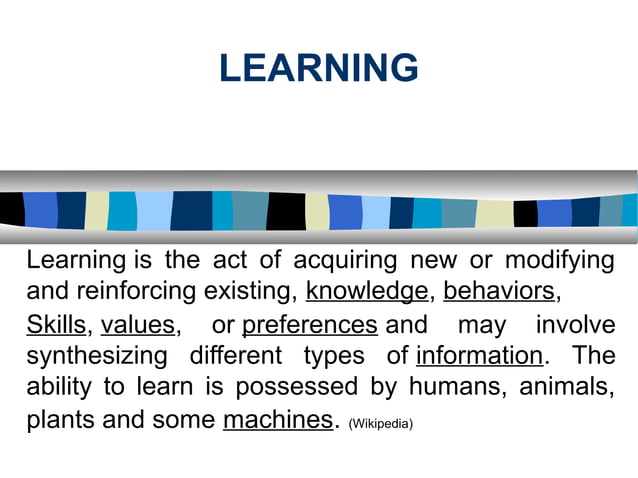 LEARNING

Learning is the act of acquiring new or modifying and reinforcing existing, knowledge, behaviors, Skills, values, or preferences and may involve synthesizing different types of information. The ability to learn is possessed by humans, animals, plants and some machines. (Wikipedia)